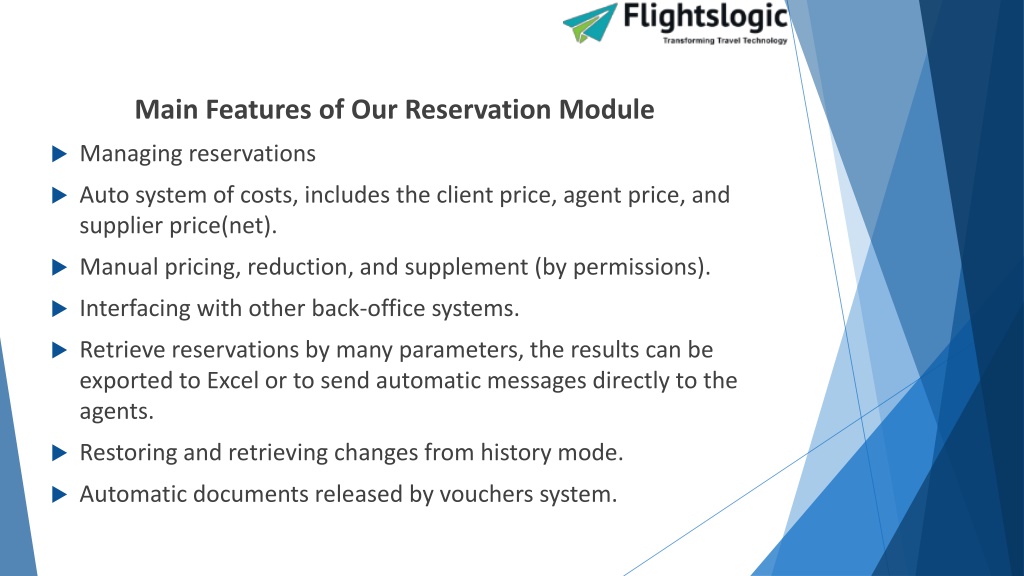 Flightslogic
Transforming Travel Technology

Main Features of Our Reservation Module

Managing reservations

Auto system of costs, includes the client price, agent price, and supplier price(net).

Manual pricing, reduction, and supplement (by permissions).

Interfacing with other back-office systems.

Retrieve reservations by many parameters, the results can be exported to Excel or to send automatic messages directly to the agents.

Restoring and retrieving changes from history mode.

Automatic documents released by vouchers system.